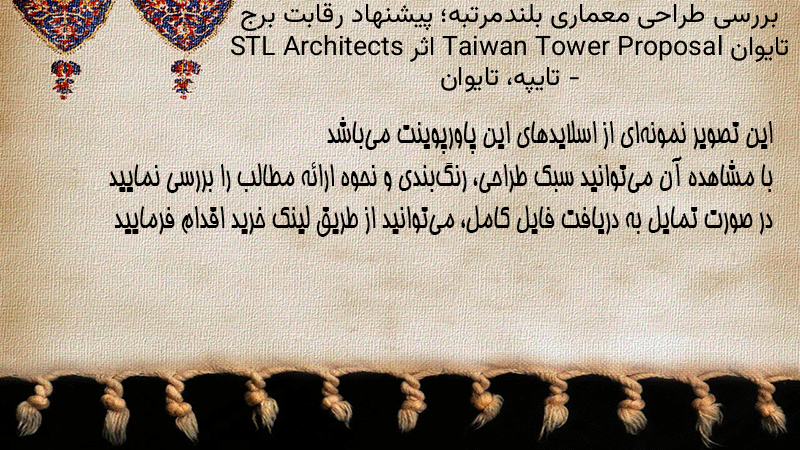 بررسی طراحی معماری بلندمرتبه؛ پیشنهاد رقابت برج تایوان Taiwan Tower Proposal اثر STL Architects - تایپه، تایوان

این تصویر نمونه‌ای از اسلایدهای این پاورپوینت می‌باشد
با مشاهده آن می‌توانید سبک طراحی، رنگ‌بندی و نحوه ارائه مطالب را بررسی نمایید
در صورت تمایل به دریافت فایل کامل، می‌توانید از طریق لینک خرید اقدام فرمایید